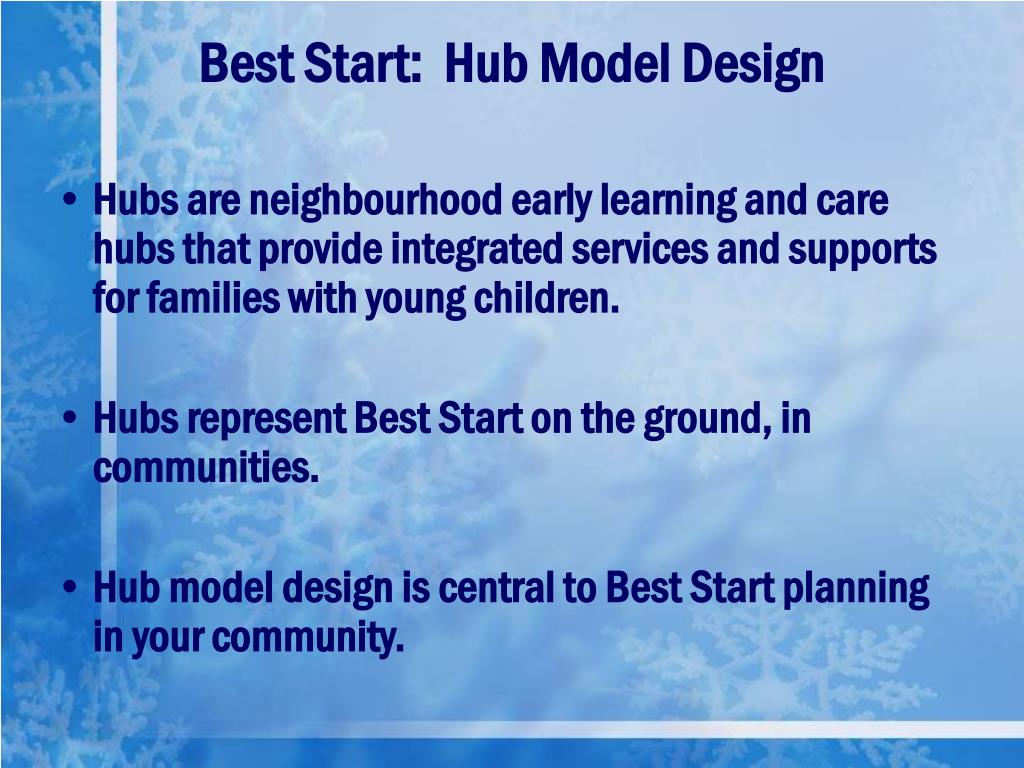 Best Start: Hub Model Design

• Hubs are neighbourhood early learning and care hubs that provide integrated services and supports for families with young children.

• Hubs represent Best Start on the ground, in communities.

• Hub model design is central to Best Start planning in your community.